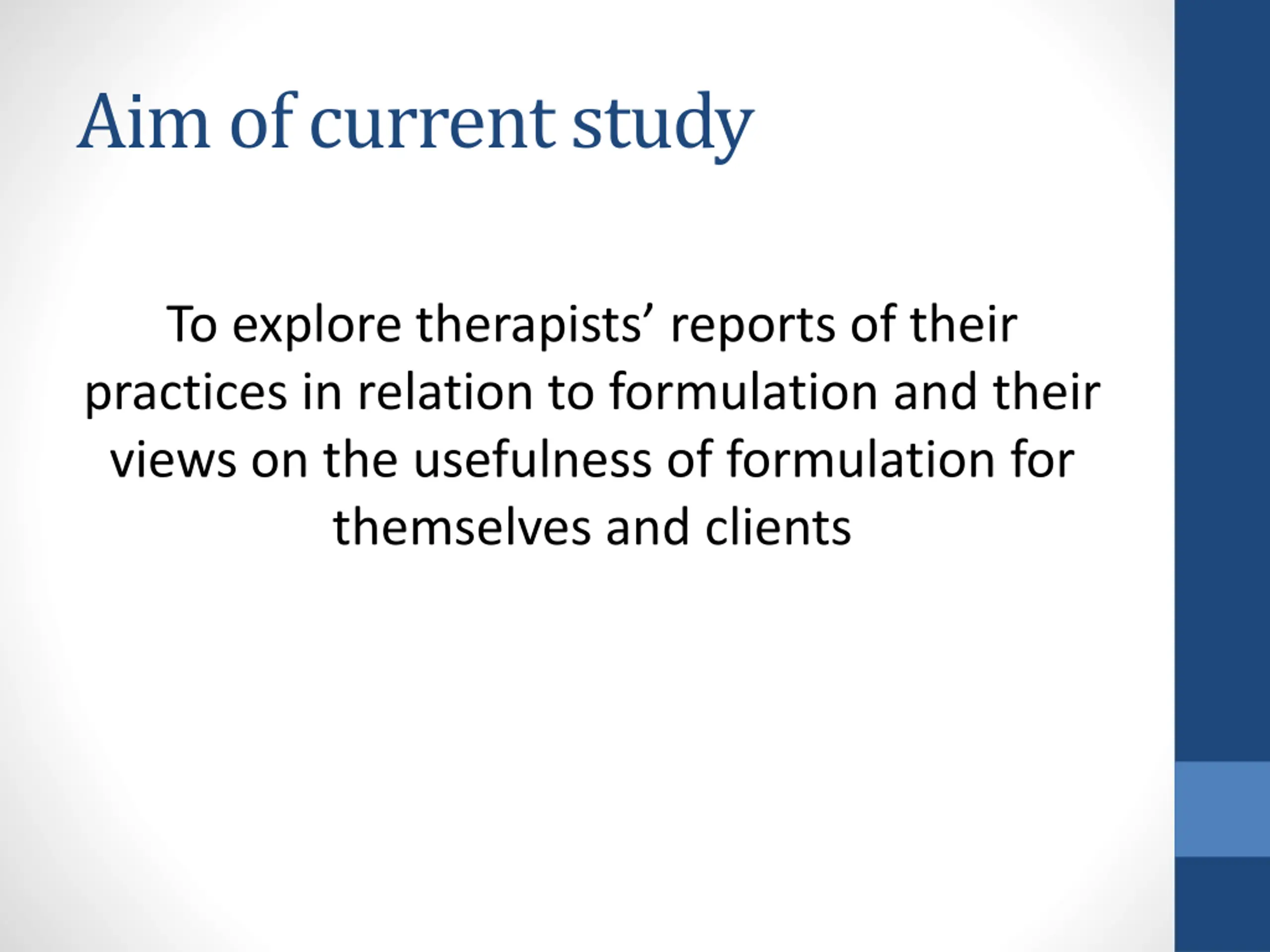 Aim of current study

To explore therapists’ reports of their practices in relation to formulation and their views on the usefulness of formulation for themselves and clients